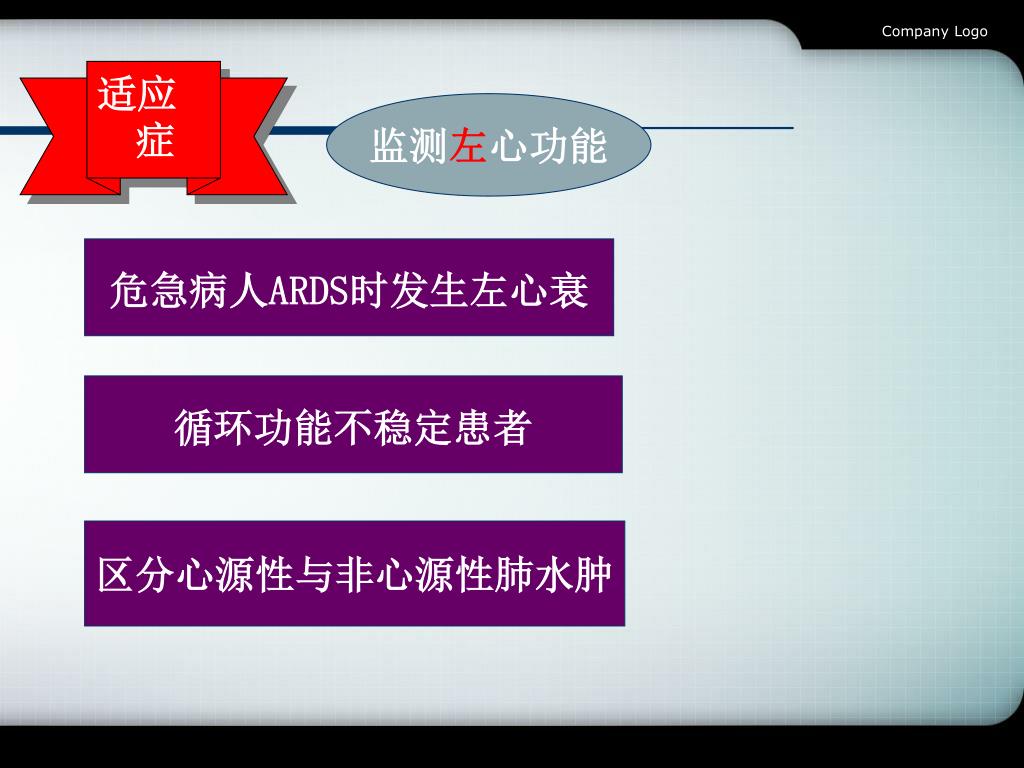 Company Logo

适应症

监测左心功能

危急病人ARDS时发生左心衰

循环功能不稳定患者

区分心源性与非心源性肺水肿